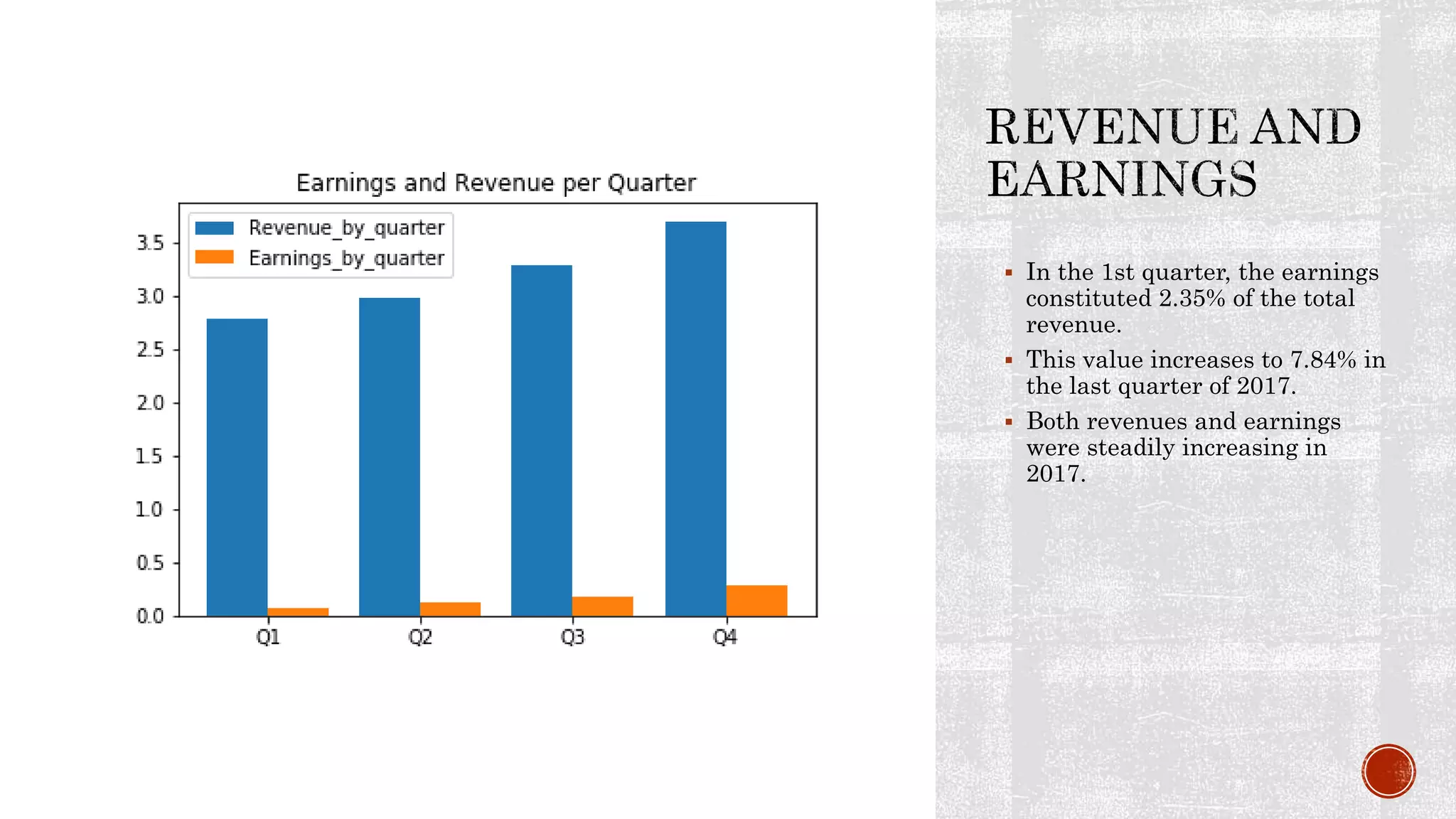 Earnings and Revenue per Quarter

Revenue_by_quarter
Earnings_by_quarter

3.5
3.0
2.5
2.0
1.5
1.0
0.5
0.0

Q1
Q2
Q3
Q4

REVENUE AND EARNINGS

▪ In the 1st quarter, the earnings constituted 2.35% of the total revenue.
▪ This value increases to 7.84% in the last quarter of 2017.
▪ Both revenues and earnings were steadily increasing in 2017.